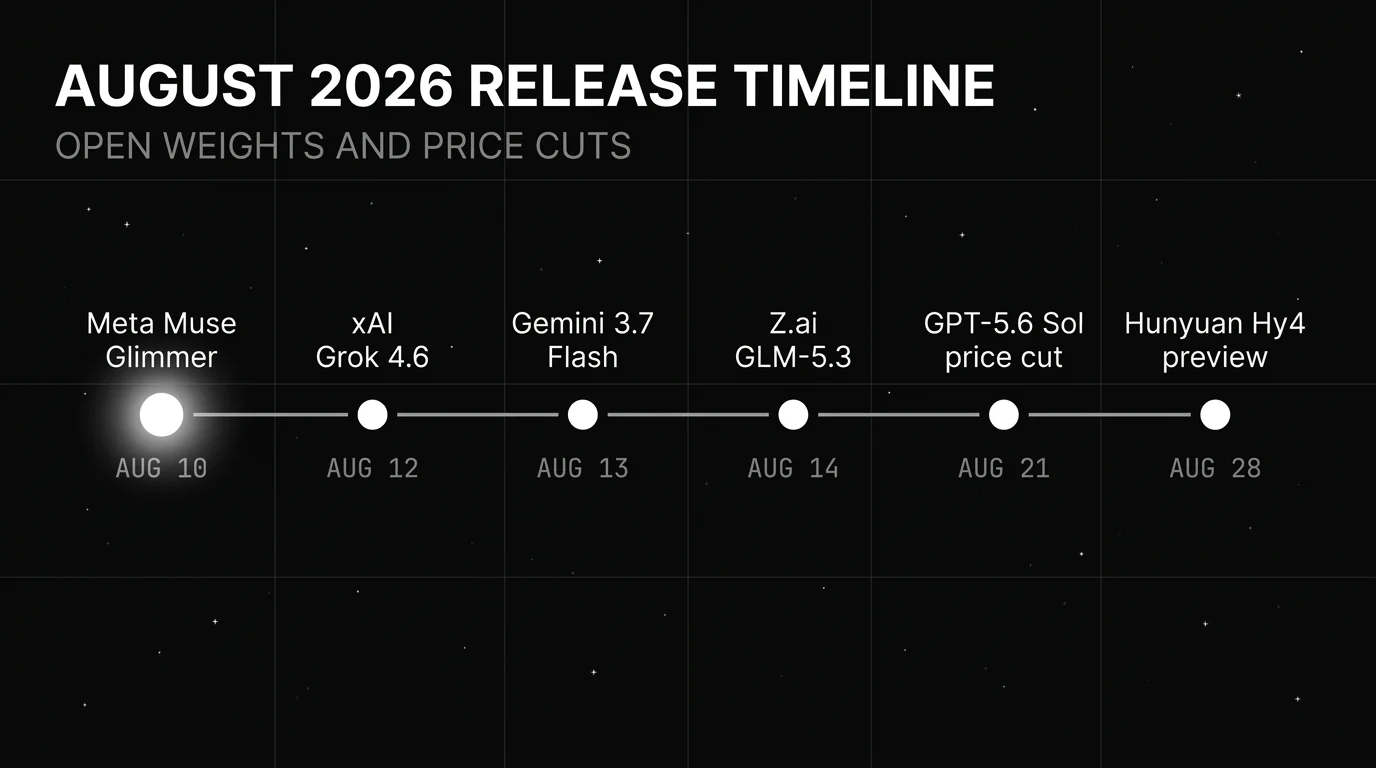 AUGUST 2026 RELEASE TIMELINE

OPEN WEIGHTS AND PRICE CUTS

Meta Muse Glimmer
AUG 10

xAI Grok 4.6
AUG 12

Gemini 3.7 Flash
AUG 13

Z.ai GLM-5.3
AUG 14

GPT-5.6 Sol price cut
AUG 21

Hunyuan Hy4 preview
AUG 28